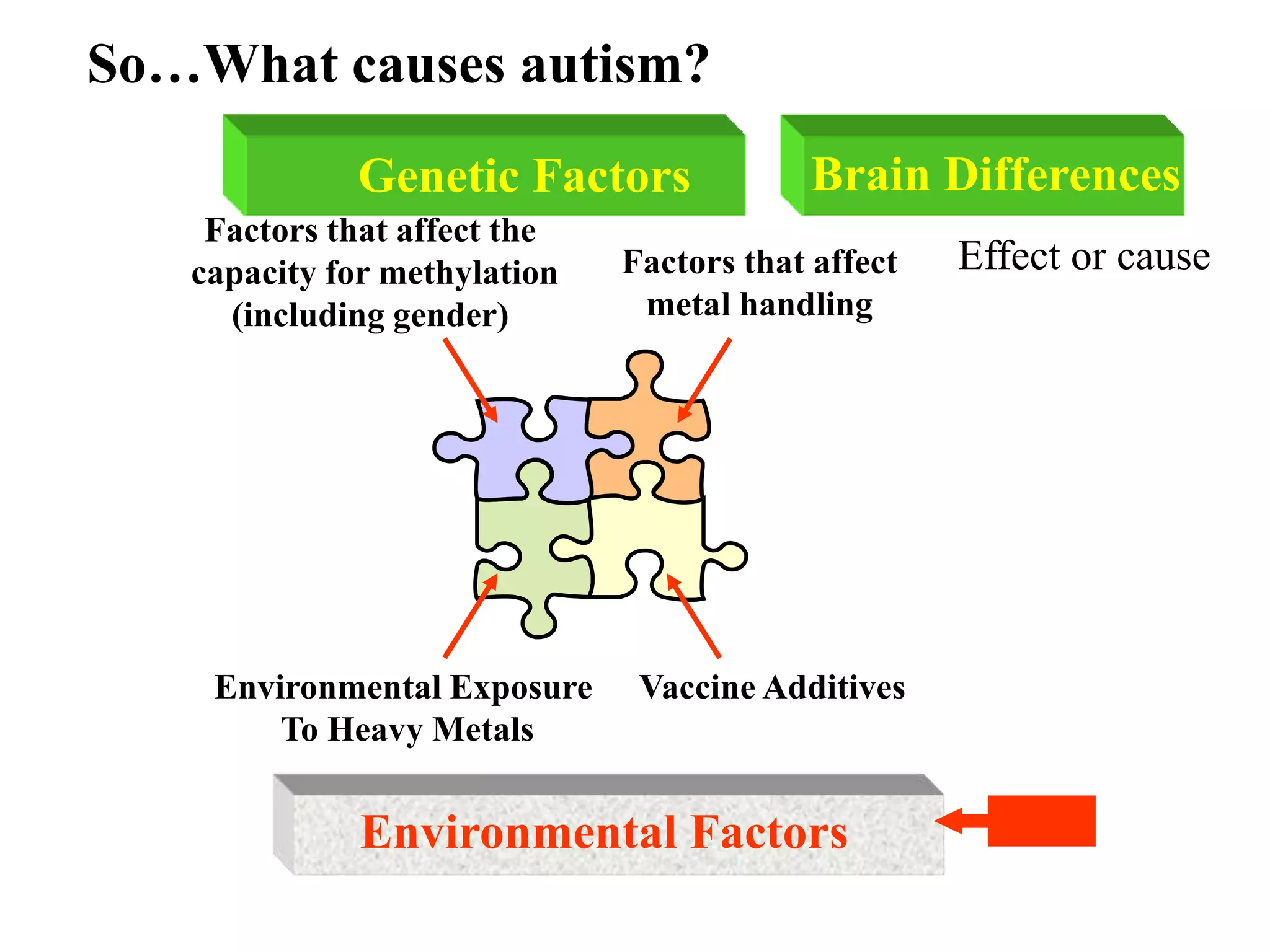 So…What causes autism?

Genetic Factors

Brain Differences

Factors that affect the capacity for methylation (including gender)

Factors that affect metal handling

Effect or cause

Environmental Exposure To Heavy Metals

Vaccine Additives

Environmental Factors